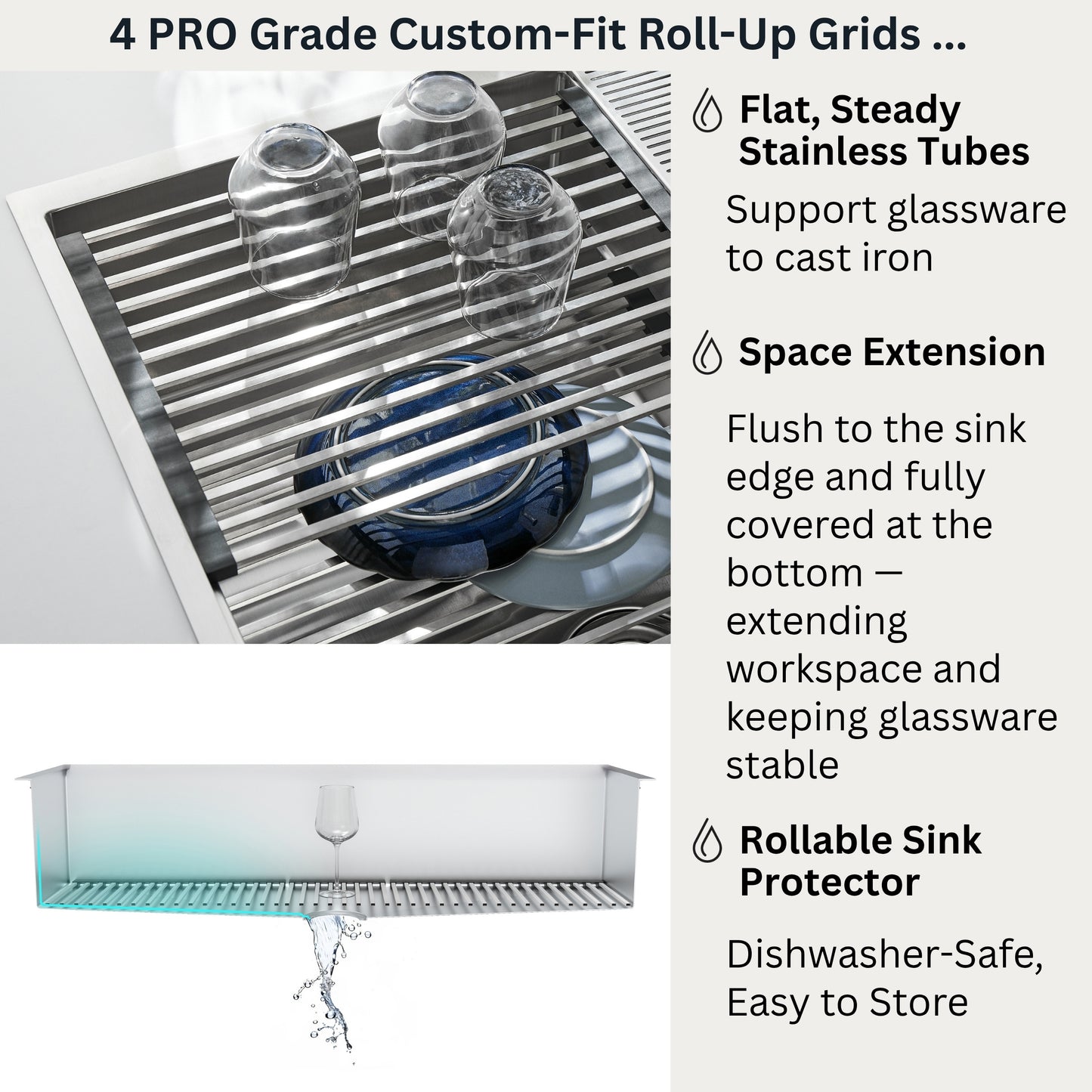 4 PRO Grade Custom-Fit Roll-Up Grids ...

Flat, Steady Stainless Tubes

Support glassware to cast iron

Space Extension

Flush to the sink edge and fully covered at the bottom — extending workspace and keeping glassware stable

Rollable Sink Protector

Dishwasher-Safe, Easy to Store